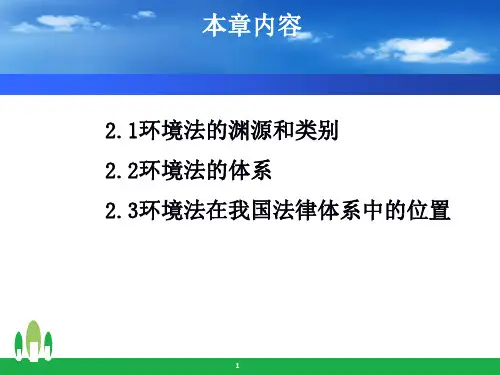 本章内容

2.1环境法的渊源和类别

2.2环境法的体系

2.3环境法在我国法律体系中的位置

1